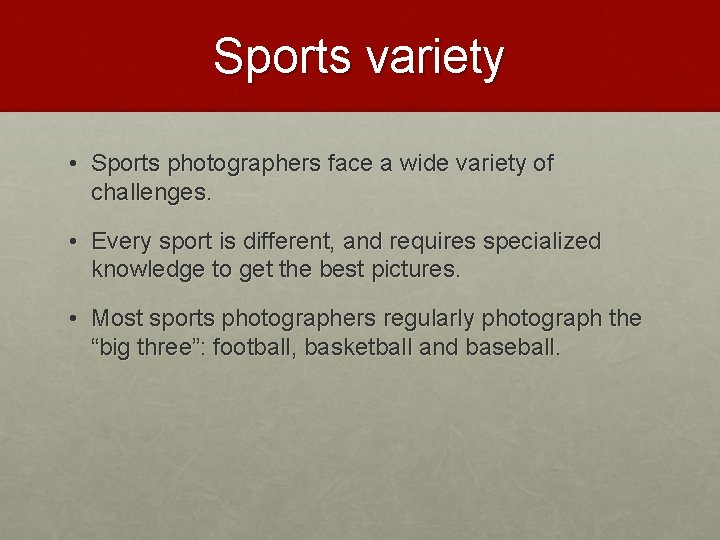 Sports variety

• Sports photographers face a wide variety of challenges.

• Every sport is different, and requires specialized knowledge to get the best pictures.

• Most sports photographers regularly photograph the “big three”: football, basketball and baseball.